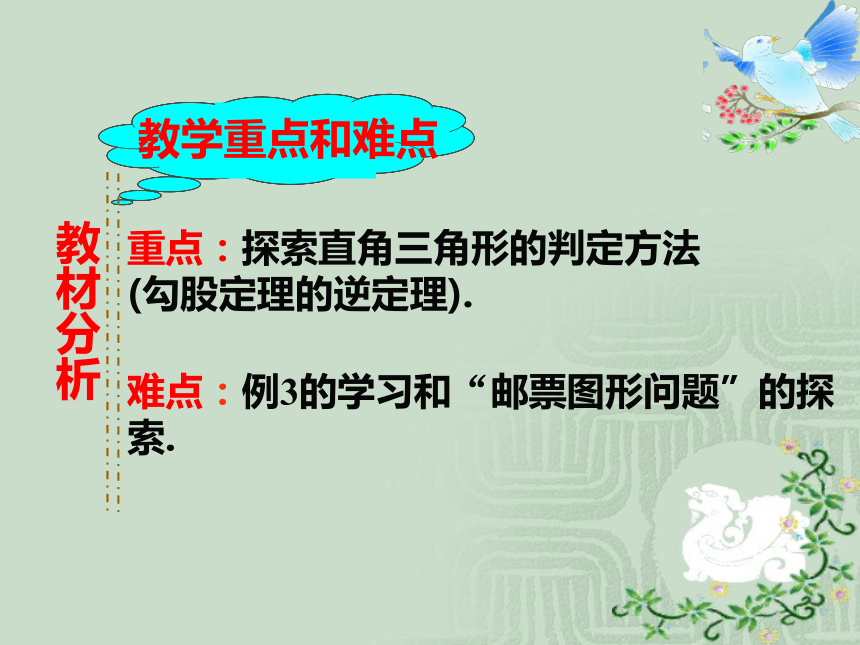 教学重点和难点

教材分析

重点：探索直角三角形的判定方法(勾股定理的逆定理).

难点：例3的学习和“邮票图形问题”的探索.